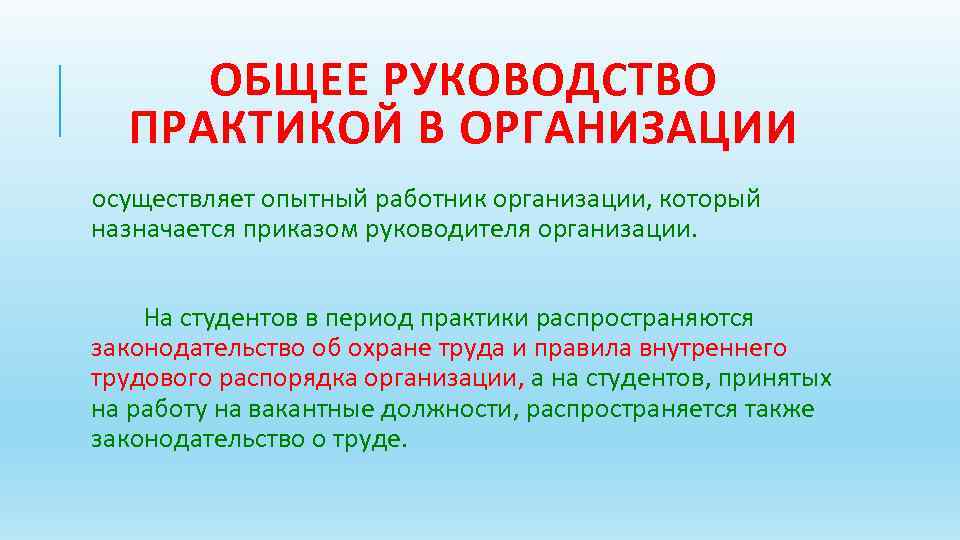 ОБЩЕЕ РУКОВОДСТВО ПРАКТИКОЙ В ОРГАНИЗАЦИИ

осуществляет опытный работник организации, который назначается приказом руководителя организации.

На студентов в период практики распространяются законодательство об охране труда и правила внутреннего трудового распорядка организации, а на студентов, принятых на работу на вакантные должности, распространяется также законодательство о труде.